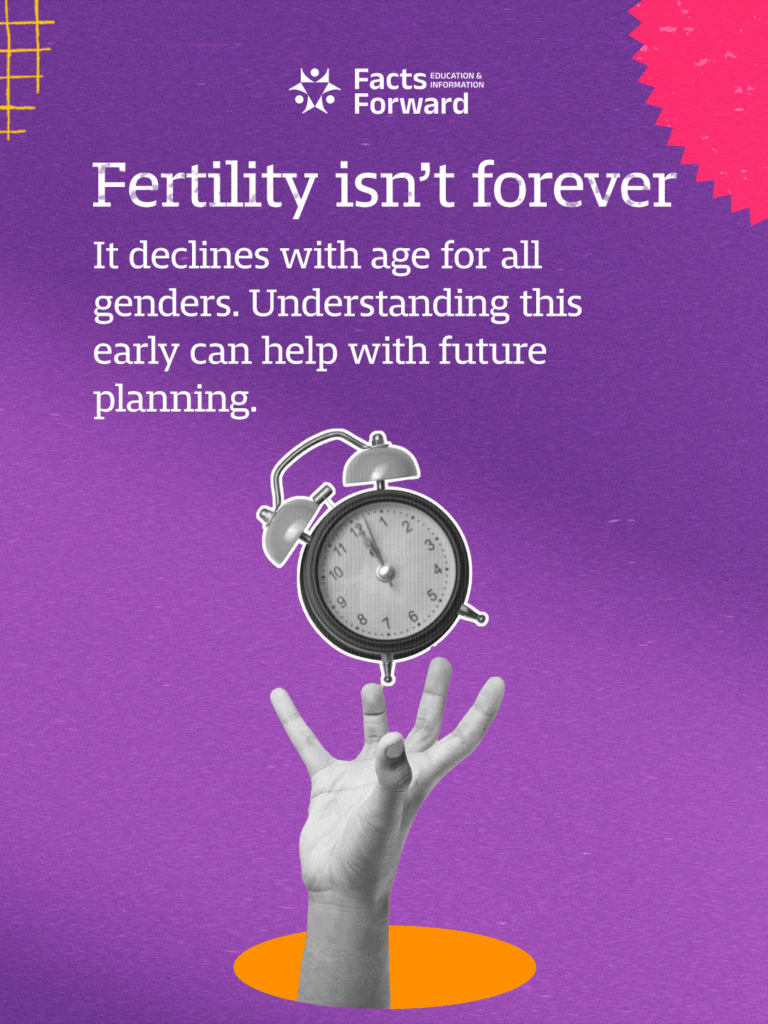 Facts Forward EDUCATION & INFORMATION

Fertility isn't forever

It declines with age for all genders. Understanding this early can help with future planning.

12 1 2 3 4 5 6 7 8 9 10 11